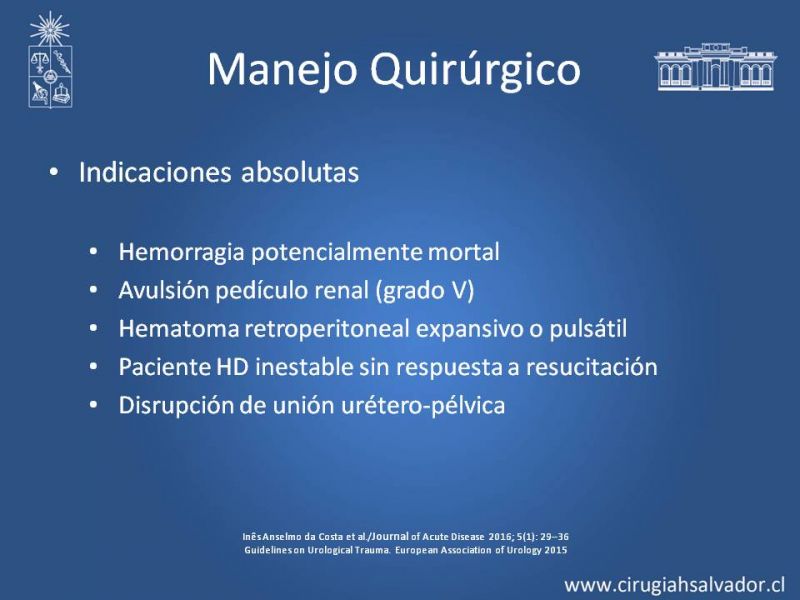 Manejo Quirúrgico

• Indicaciones absolutas

• Hemorragia potencialmente mortal
• Avulsión pedículo renal (grado V)
• Hematoma retroperitoneal expansivo o pulsátil
• Paciente HD inestable sin respuesta a resucitación
• Disrupción de unión urétero-pélvica

Inês Anselmo da Costa et al./Journal of Acute Disease 2016; 5(1): 29–36
Guidelines on Urological Trauma. European Association of Urology 2015

www.cirugiahsalvador.cl